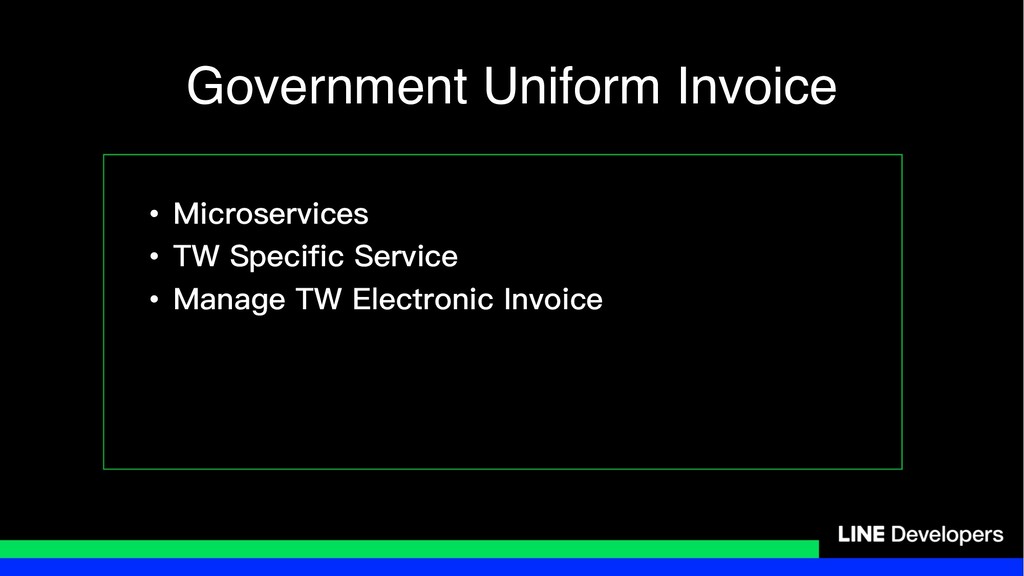 Government Uniform Invoice

• Microservices
• TW Specific Service
• Manage TW Electronic Invoice

LINE Developers